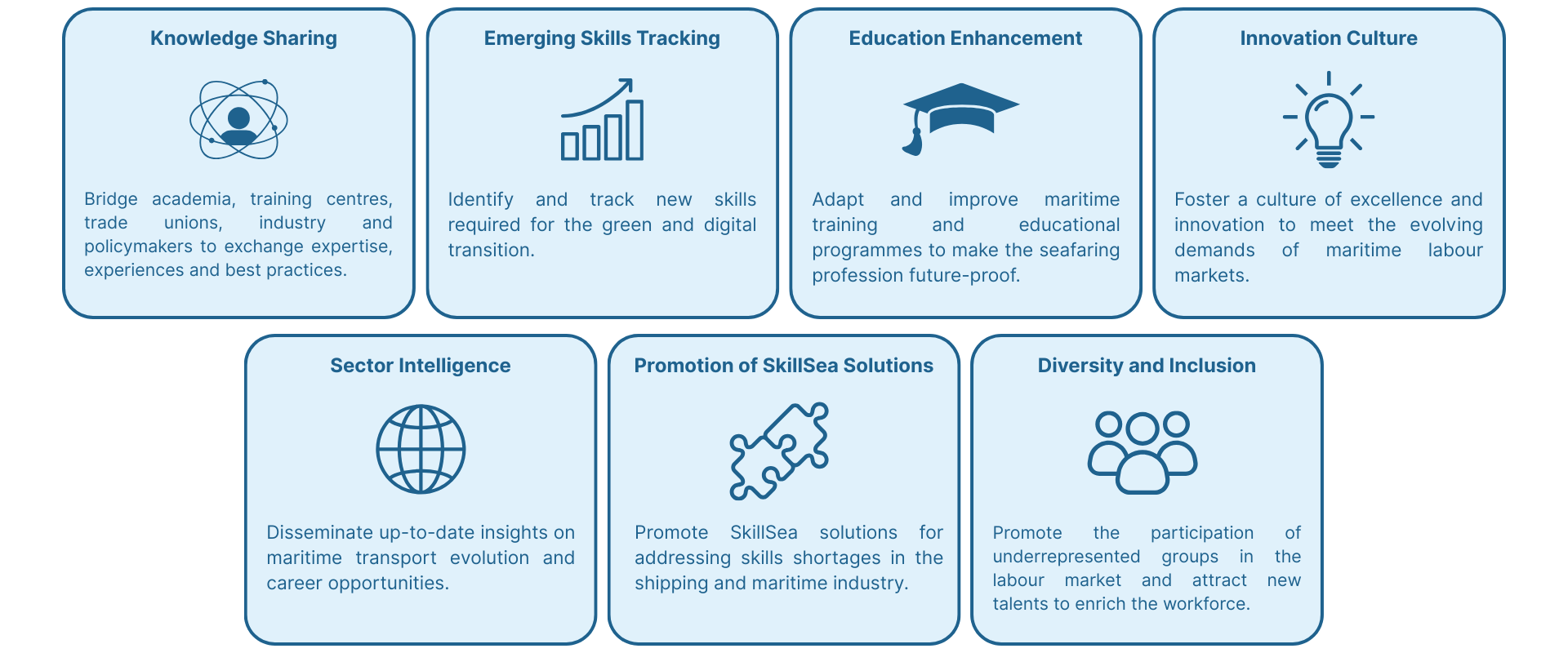 Knowledge Sharing

Bridge academia, training centres, trade unions, industry and policymakers to exchange expertise, experiences and best practices.

Emerging Skills Tracking

Identify and track new skills required for the green and digital transition.

Education Enhancement

Adapt and improve maritime training and educational programmes to make the seafaring profession future-proof.

Innovation Culture

Foster a culture of excellence and innovation to meet the evolving demands of maritime labour markets.

Sector Intelligence

Disseminate up-to-date insights on maritime transport evolution and career opportunities.

Promotion of SkillSea Solutions

Promote SkillSea solutions for addressing skills shortages in the shipping and maritime industry.

Diversity and Inclusion

Promote the participation of underrepresented groups in the labour market and attract new talents to enrich the workforce.